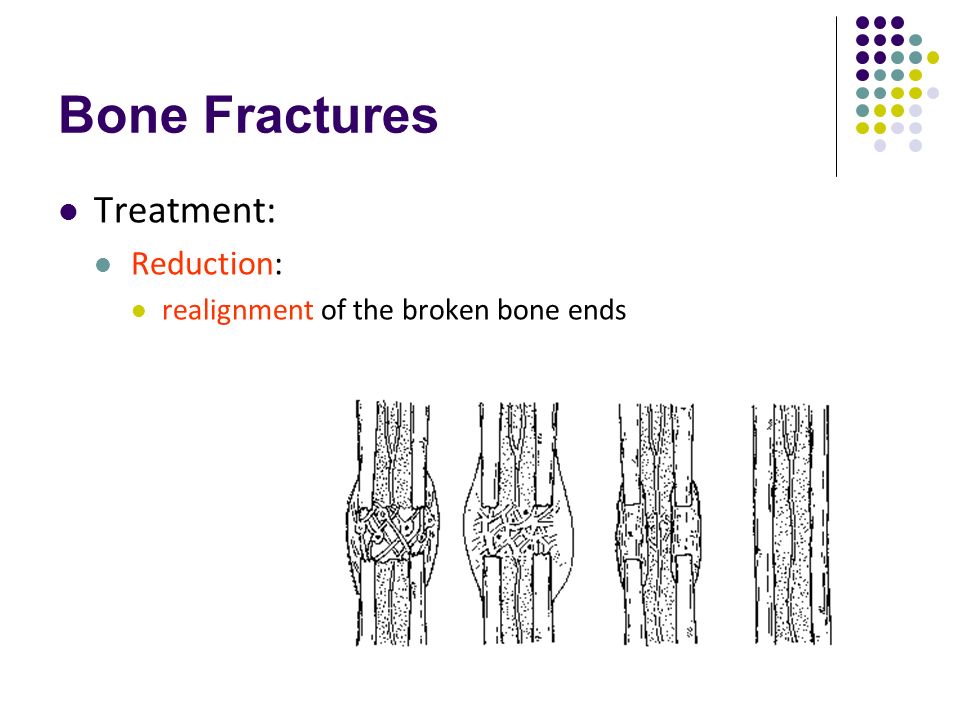 Bone Fractures

Treatment:

Reduction:

realignment of the broken bone ends